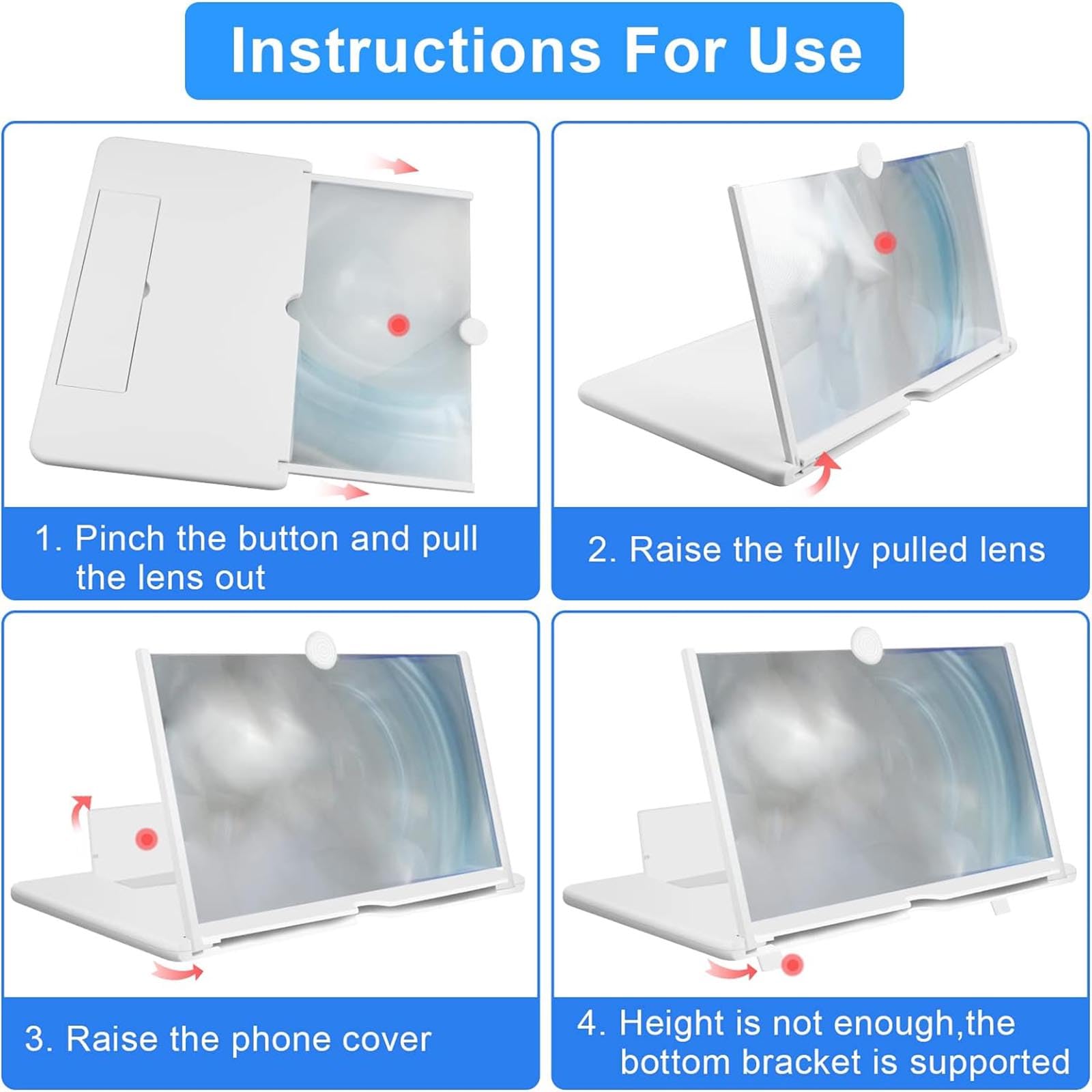 Instructions For Use

1. Pinch the button and pull the lens out

2. Raise the fully pulled lens

3. Raise the phone cover

4. Height is not enough,the bottom bracket is supported